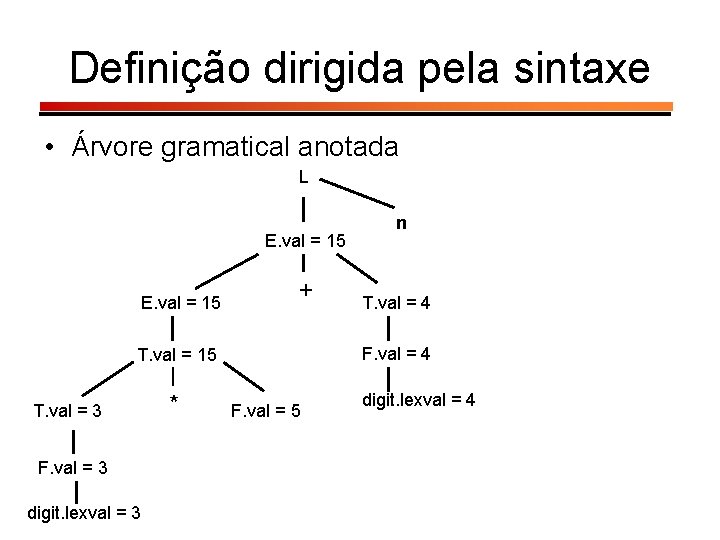 Definição dirigida pela sintaxe

• Árvore gramatical anotada

L

n

E.val = 15

E.val = 15

+

T.val = 4

T.val = 15

F.val = 4

T.val = 3

*

F.val = 5

digit.lexval = 4

F.val = 3

digit.lexval = 3